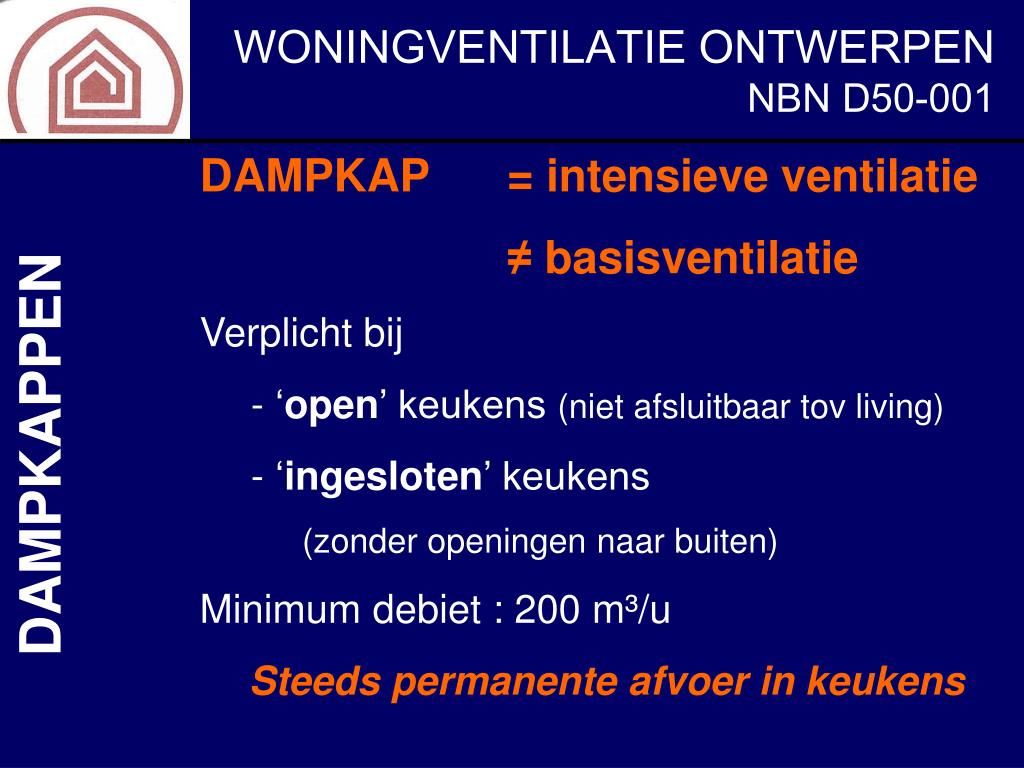 WONINGVENTILATIE ONTWERPEN
NBN D50-001

DAMPKAPPEN

DAMPKAP = intensieve ventilatie

≠ basisventilatie

Verplicht bij

- ‘open’ keukens (niet afsluitbaar tov living)

- ‘ingesloten’ keukens

(zonder openingen naar buiten)

Minimum debiet : 200 $m^3$/u

Steeds permanente afvoer in keukens